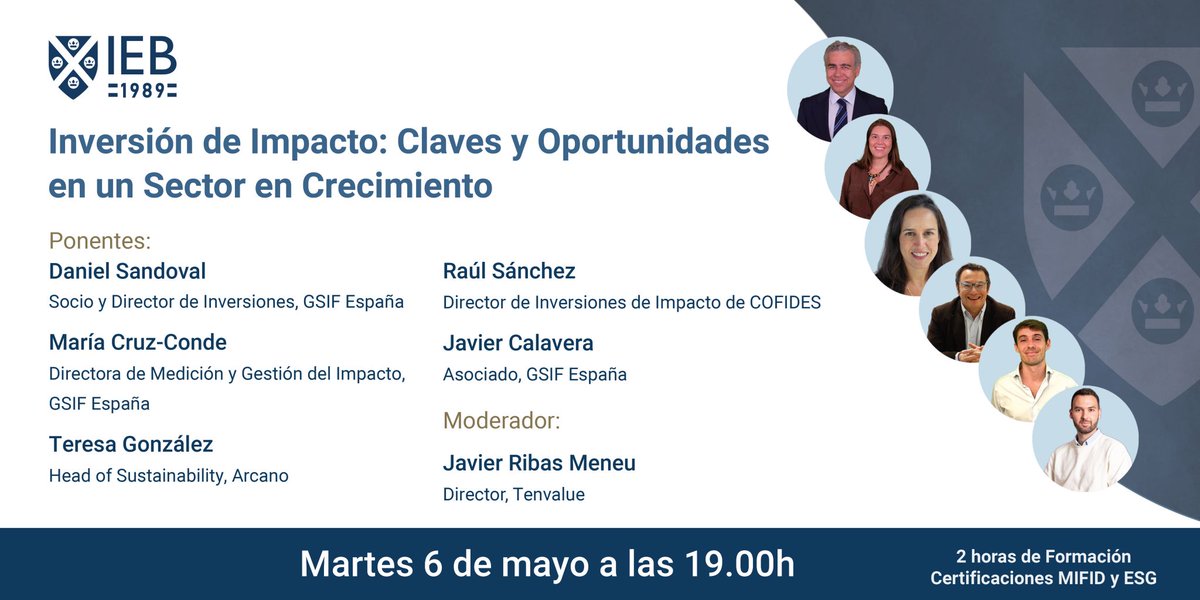 IEB
1989

Inversión de Impacto: Claves y Oportunidades en un Sector en Crecimiento

Ponentes:

Daniel Sandoval
Socio y Director de Inversiones, GSIF España

María Cruz-Conde
Directora de Medición y Gestión del Impacto, GSIF España

Teresa González
Head of Sustainability, Arcano

Raúl Sánchez
Director de Inversiones de Impacto de COFIDES

Javier Calavera
Asociado, GSIF España

Moderador:

Javier Ribas Meneu
Director, Tenvalue

Martes 6 de mayo a las 19.00h

2 horas de Formación
Certificaciones MIFID y ESG